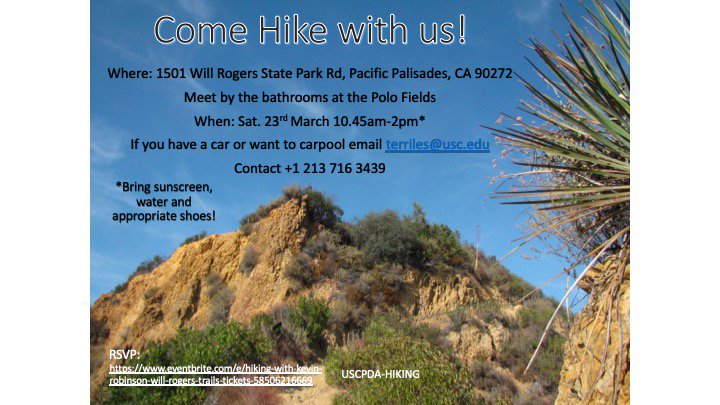 Come Hike with us!

Where: 1501 Will Rogers State Park Rd, Pacific Palisades, CA 90272

Meet by the bathrooms at the Polo Fields

When: Sat. 23$^{rd}$ March 10.45am-2pm*

If you have a car or want to carpool email terriles@usc.edu

Contact +1 213 716 3439

*Bring sunscreen, water and appropriate shoes!

RSVP:
https://www.eventbrite.com/e/hiking-with-kevin-robinson-will-rogers-trails-tickets-58506216669

USCPDA-HIKING